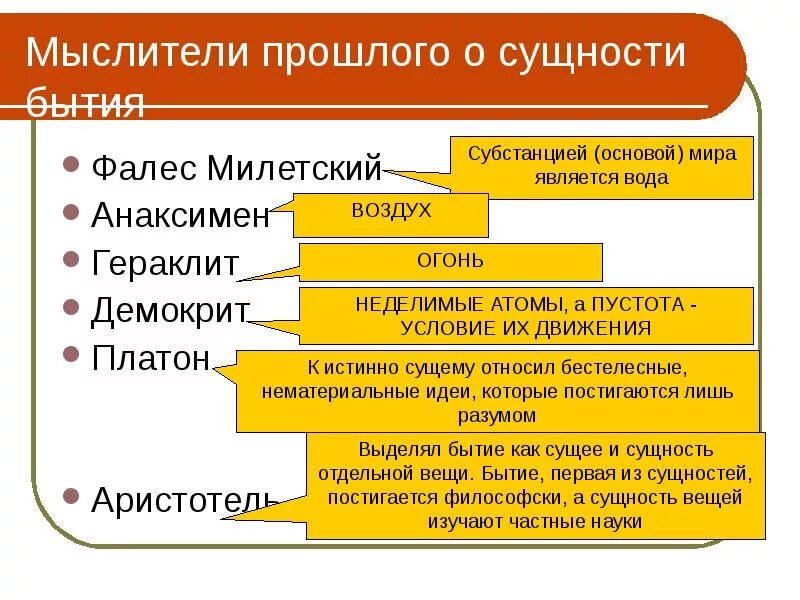 Мыслители прошлого о сущности бытия

Фалес Милетский

Субстанцией (основой) мира является вода

Анаксимен

ВОЗДУХ

Гераклит

ОГОНЬ

Демокрит

НЕДЕЛИМЫЕ АТОМЫ, а ПУСТОТА - УСЛОВИЕ ИХ ДВИЖЕНИЯ

Платон

К истинно сущему относил бестелесные, нематериальные идеи, которые постигаются лишь разумом

Аристотель

Выделял бытие как сущее и сущность отдельной вещи. Бытие, первая из сущностей, постигается философски, а сущность вещей изучают частные науки